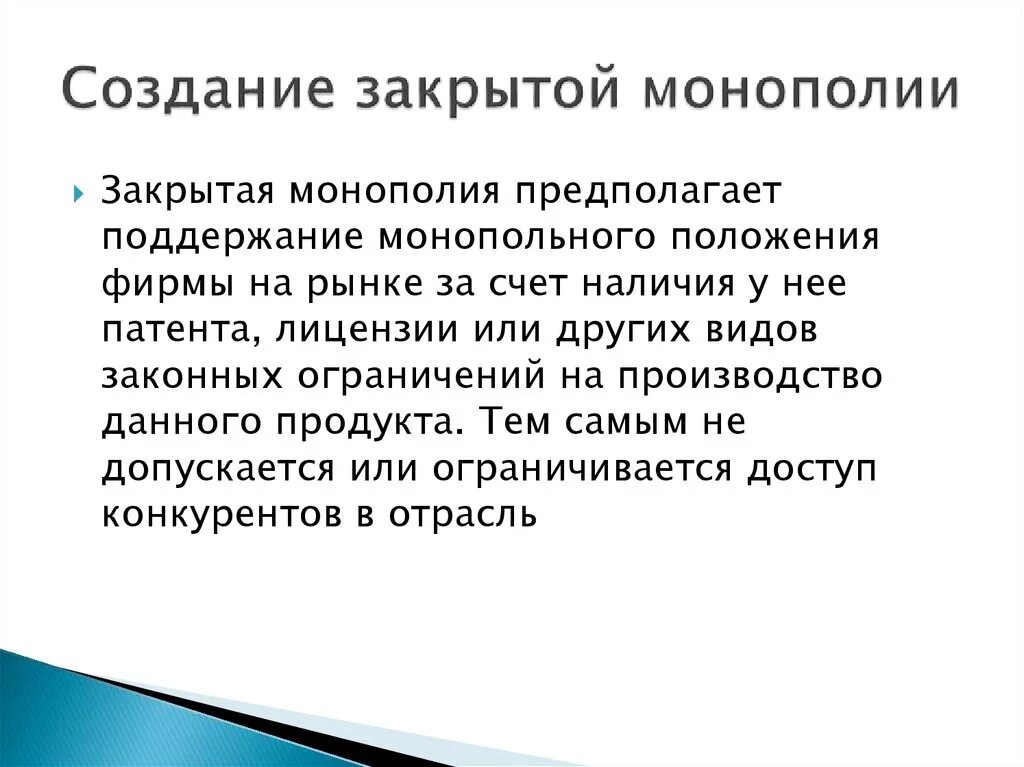 Создание закрытой монополии

Закрытая монополия предполагает поддержание монопольного положения фирмы на рынке за счет наличия у нее патента, лицензии или других видов законных ограничений на производство данного продукта. Тем самым не допускается или ограничивается доступ конкурентов в отрасль